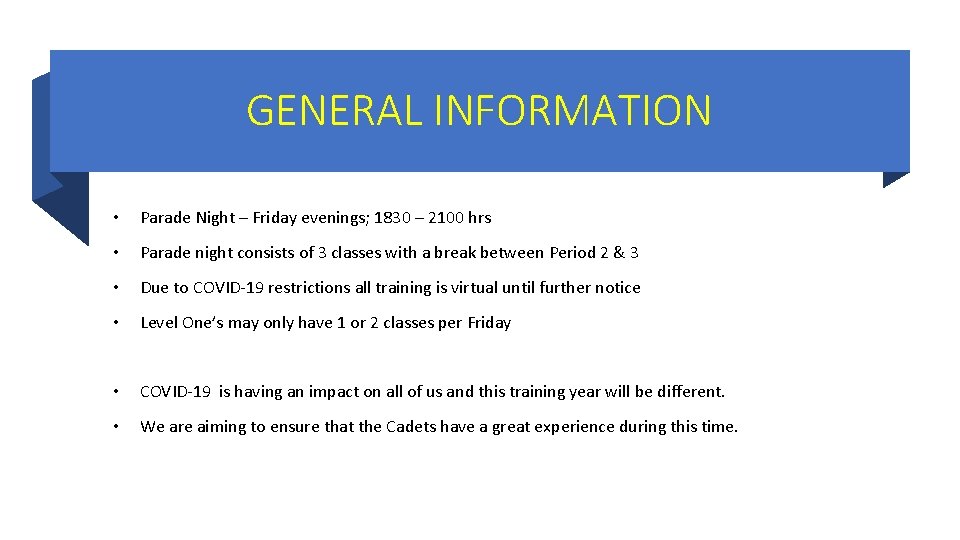 GENERAL INFORMATION

• Parade Night – Friday evenings; 1830 – 2100 hrs

• Parade night consists of 3 classes with a break between Period 2 & 3

• Due to COVID-19 restrictions all training is virtual until further notice

• Level One's may only have 1 or 2 classes per Friday

• COVID-19 is having an impact on all of us and this training year will be different.

• We are aiming to ensure that the Cadets have a great experience during this time.